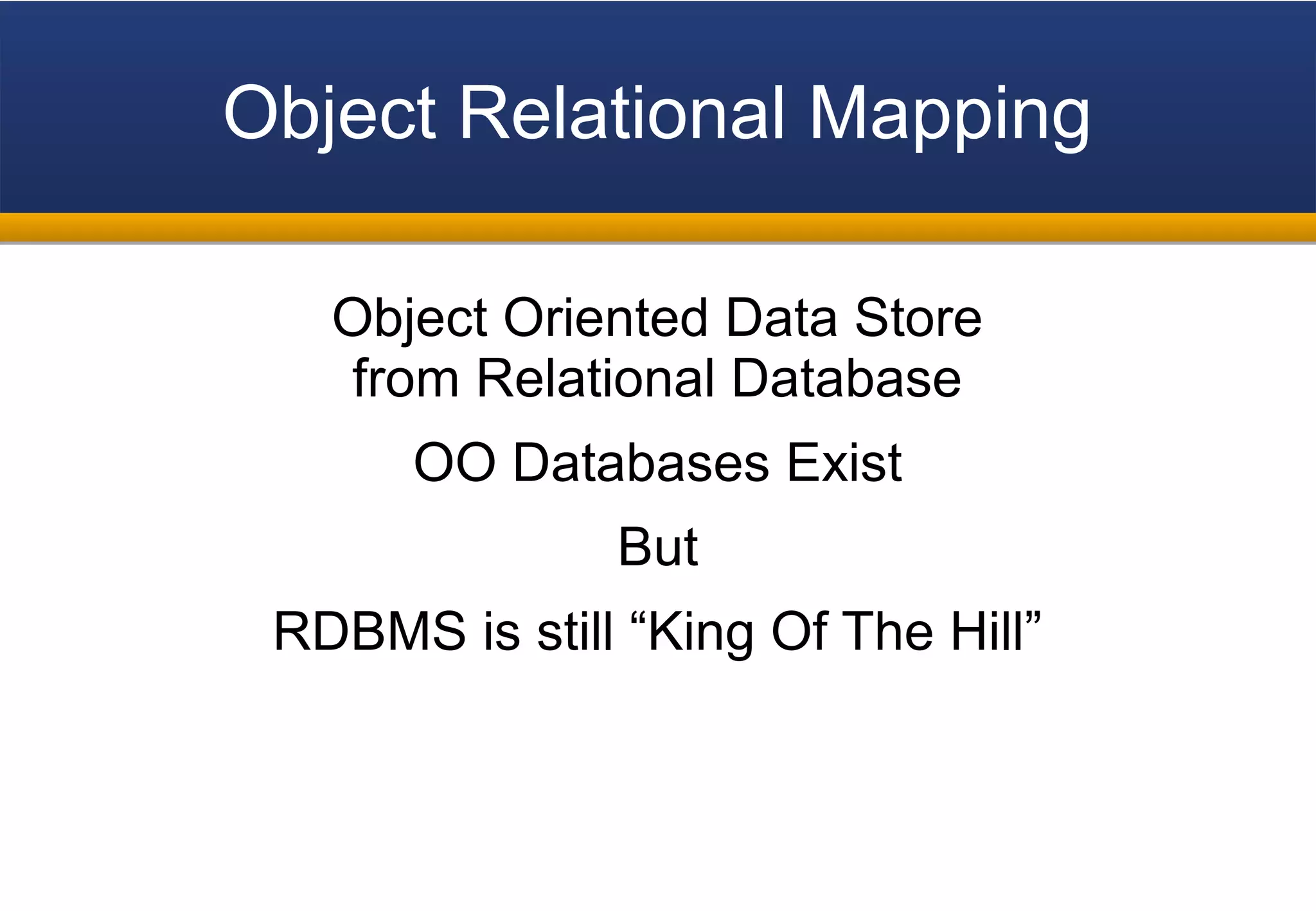 Object Relational Mapping

Object Oriented Data Store from Relational Database

OO Databases Exist

But

RDBMS is still “King Of The Hill”